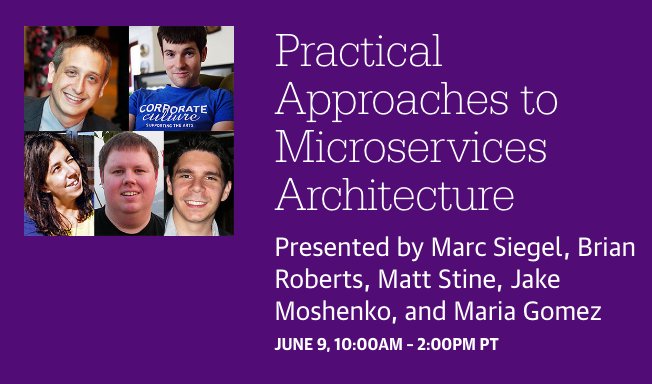 CORPORATE culture SUPPORTING THE ARTS

Practical Approaches to Microservices Architecture

Presented by Marc Siegel, Brian Roberts, Matt Stine, Jake Moshenko, and Maria Gomez

JUNE 9, 10:00AM - 2:00PM PT